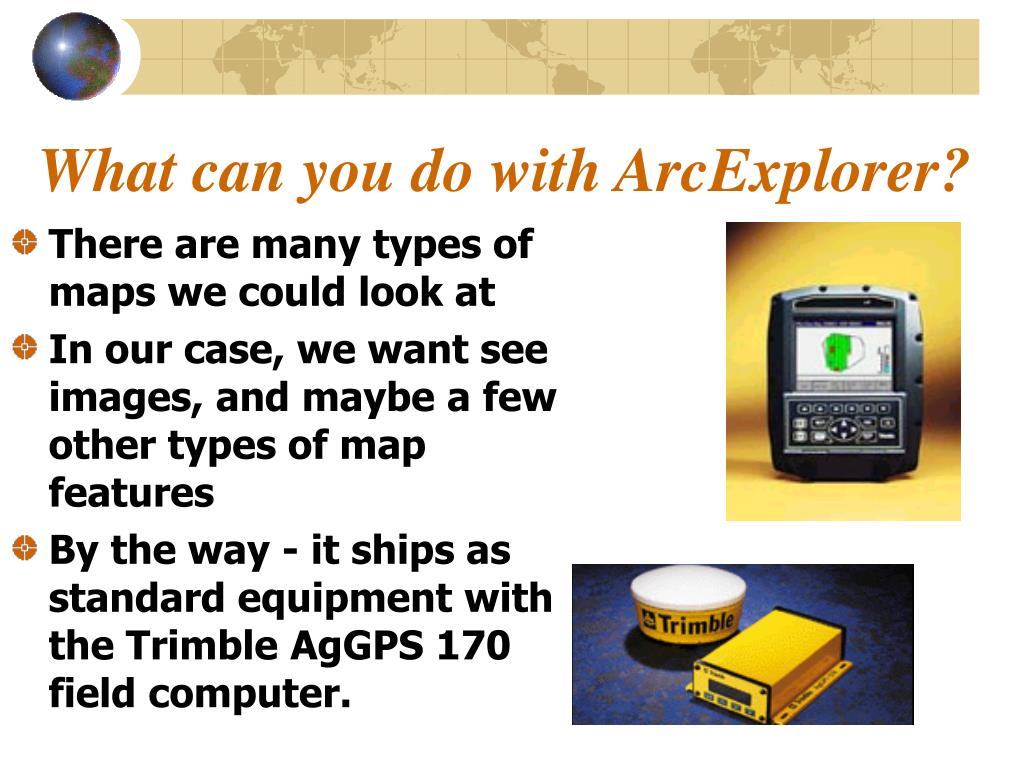 What can you do with ArcExplorer?

There are many types of maps we could look at

In our case, we want see images, and maybe a few other types of map features

By the way - it ships as standard equipment with the Trimble AgGPS 170 field computer.

Trimble